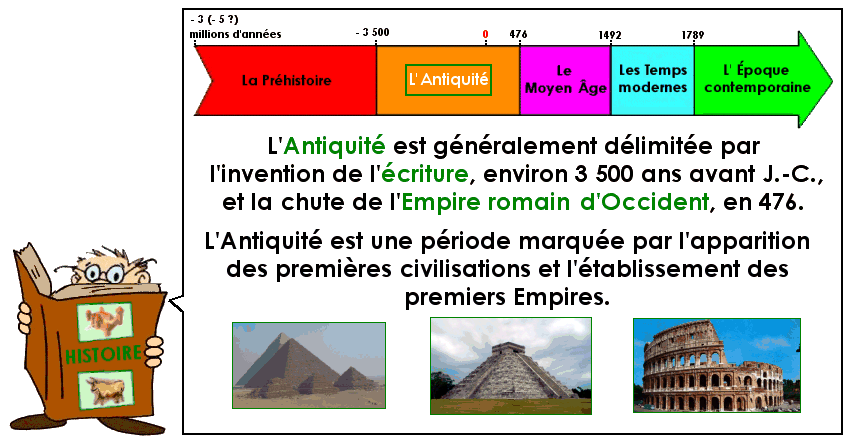 - 3 (- 5 ?)
millions d'années

- 3 500

0

476

1492

1789

La Préhistoire

L' Antiquité

Le Moyen Âge

Les Temps modernes

L' Époque contemporaine

L'Antiquité est généralement délimitée par l'invention de l'écriture, environ 3 500 ans avant J.-C., et la chute de l'Empire romain d'Occident, en 476.

L'Antiquité est une période marquée par l'apparition des premières civilisations et l'établissement des premiers Empires.

HISTOIRE